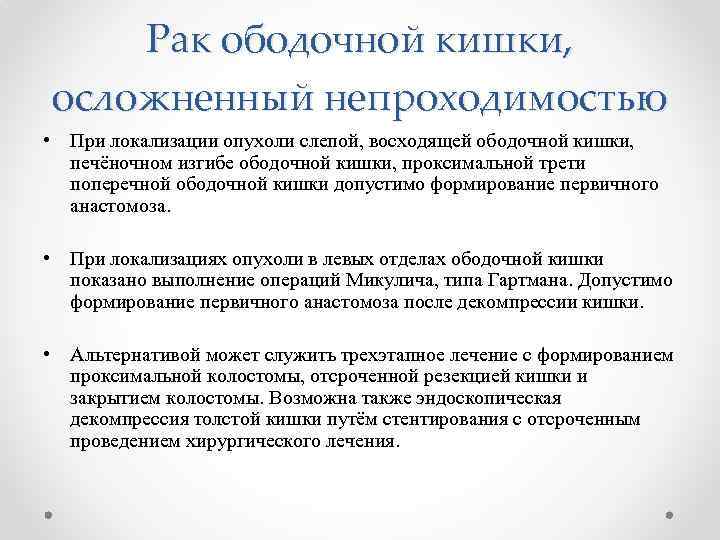 Рак ободочной кишки, осложненный непроходимостью

• При локализации опухоли слепой, восходящей ободочной кишки, печёночном изгибе ободочной кишки, проксимальной трети поперечной ободочной кишки допустимо формирование первичного анастомоза.

• При локализациях опухоли в левых отделах ободочной кишки показано выполнение операций Микулича, типа Гартмана. Допустимо формирование первичного анастомоза после декомпрессии кишки.

• Альтернативой может служить трехэтапное лечение с формированием проксимальной колостомы, отсроченной резекцией кишки и закрытием колостомы. Возможна также эндоскопическая декомпрессия толстой кишки путём стентирования с отсроченным проведением хирургического лечения.